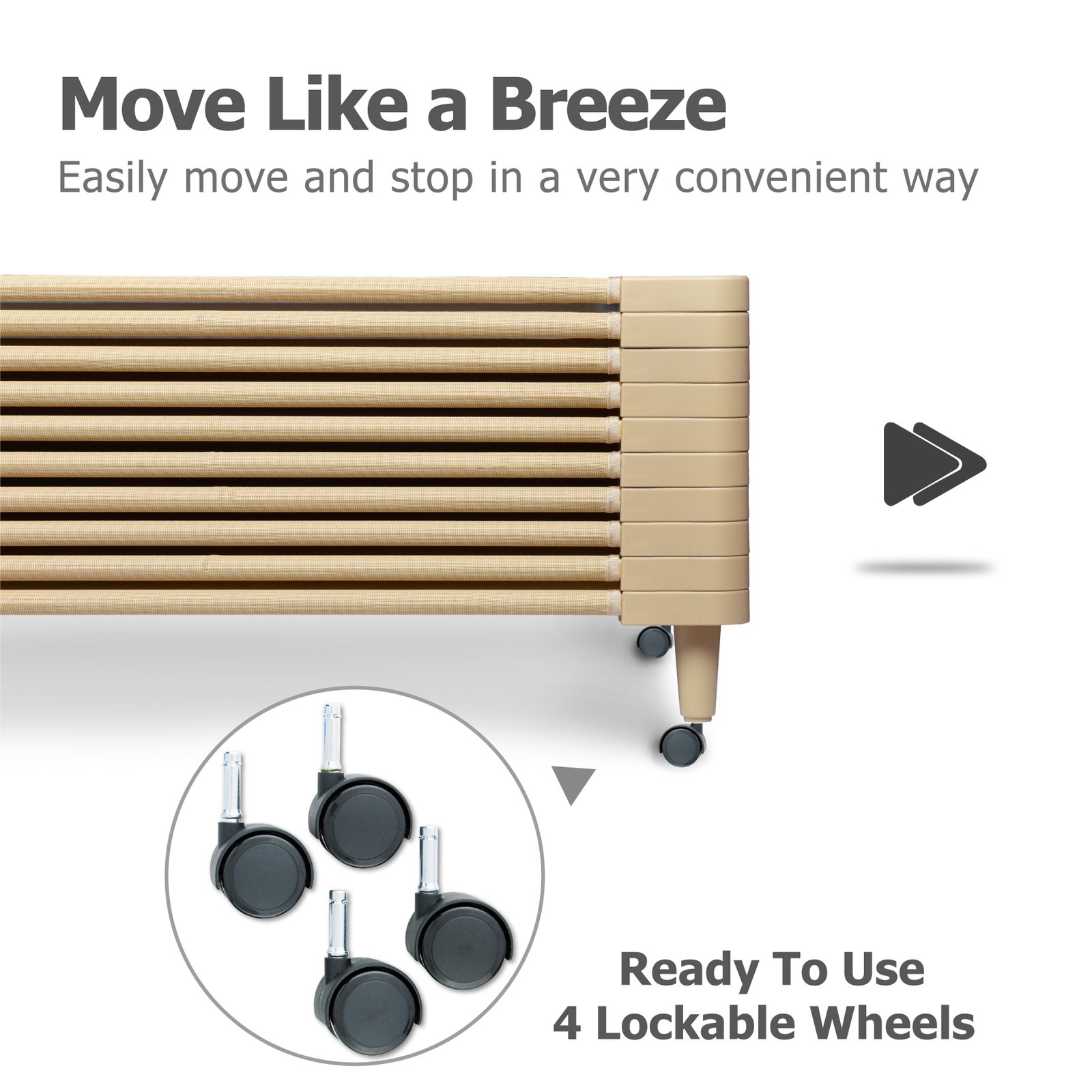 Move Like a Breeze

Easily move and stop in a very convenient way

Ready To Use
4 Lockable Wheels